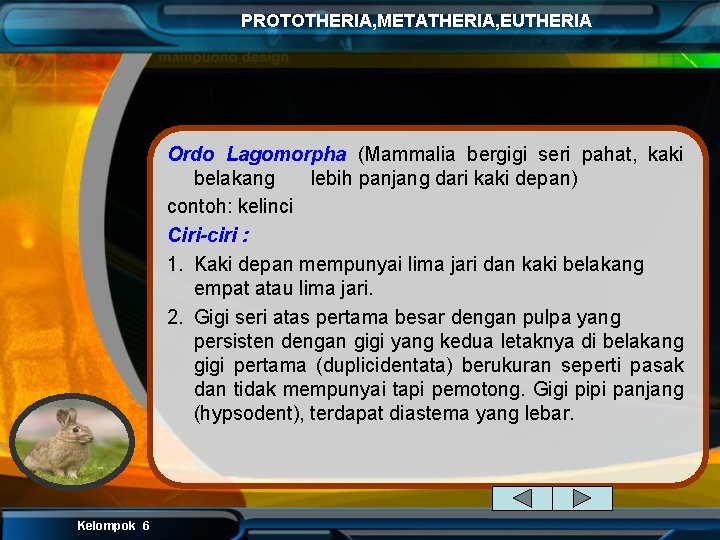 PROTOTHERIA,METATHERIA,EUTHERIA

mampuono design

Ordo Lagomorpha (Mammalia bergigi seri pahat, kaki belakang lebih panjang dari kaki depan)

contoh: kelinci

Ciri-ciri :

1. Kaki depan mempunyai lima jari dan kaki belakang empat atau lima jari.
2. Gigi seri atas pertama besar dengan pulpa yang persisten dengan gigi yang kedua letaknya di belakang gigi pertama (duplicidentata) berukuran seperti pasak dan tidak mempunyai tapi pemotong. Gigi pipi panjang (hypsodent), terdapat diastema yang lebar.

Kelompok 6